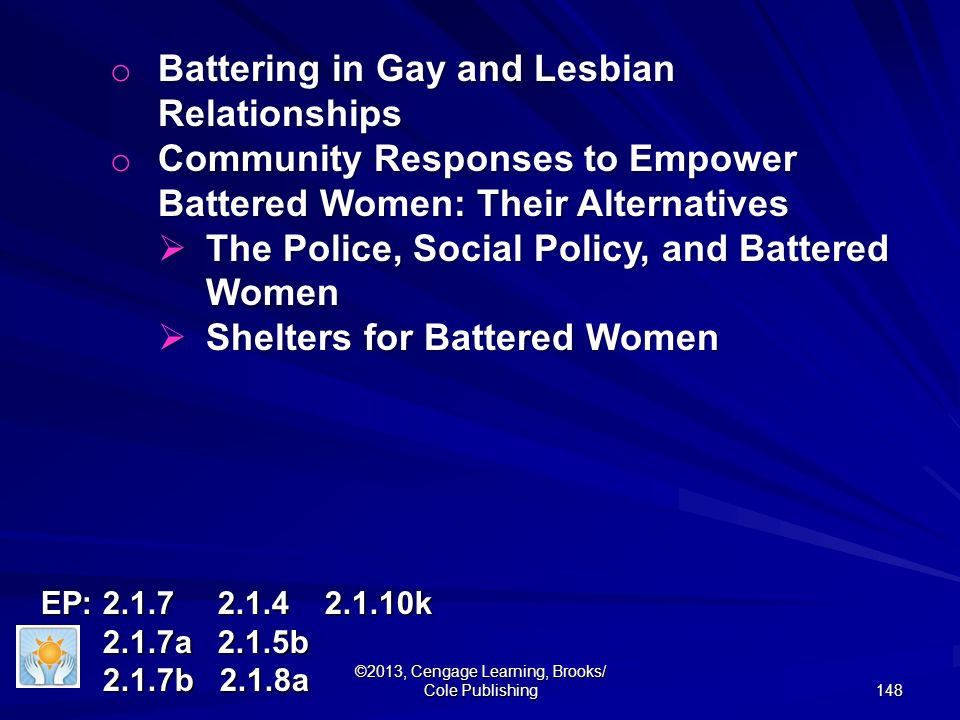 o Battering in Gay and Lesbian Relationships
o Community Responses to Empower Battered Women: Their Alternatives
➢ The Police, Social Policy, and Battered Women
➢ Shelters for Battered Women

EP: 2.1.7 2.1.4 2.1.10k
2.1.7a 2.1.5b
2.1.7b 2.1.8a

©2013, Cengage Learning, Brooks/ Cole Publishing

148